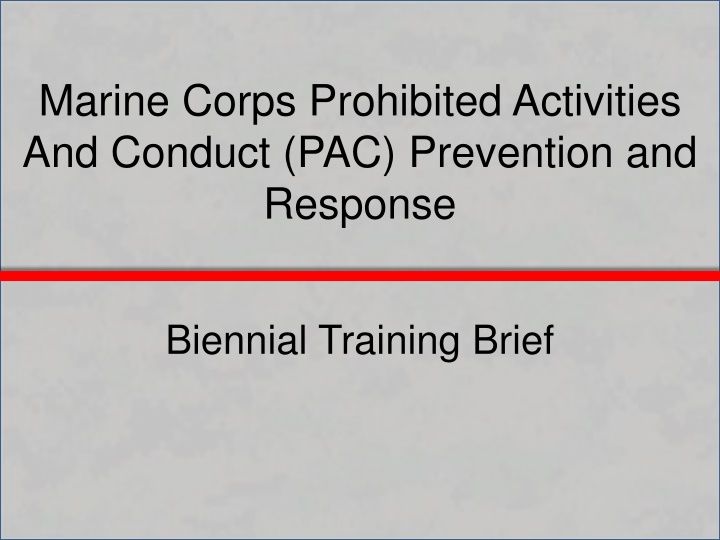 Marine Corps Prohibited Activities And Conduct (PAC) Prevention and Response

Biennial Training Brief